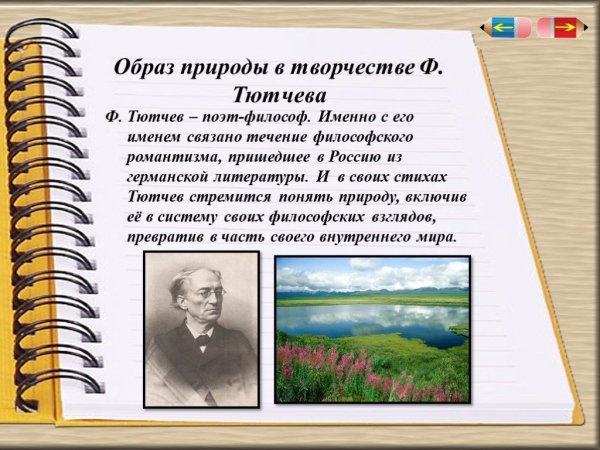 Образ природы в творчестве Ф. Тютчева

Ф. Тютчев – поэт-философ. Именно с его именем связано течение философского романтизма, пришедшее в Россию из германской литературы. И в своих стихах Тютчев стремится понять природу, включив её в систему своих философских взглядов, превратив в часть своего внутреннего мира.